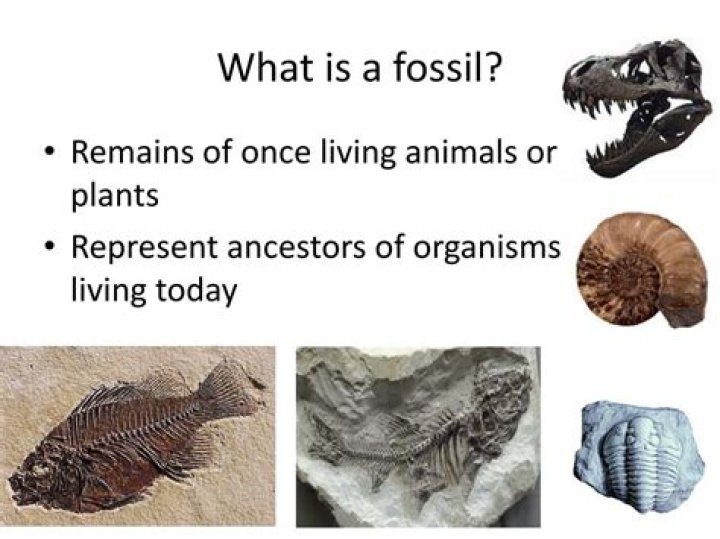 What is a fossil?

• Remains of once living animals or plants

• Represent ancestors of organisms living today